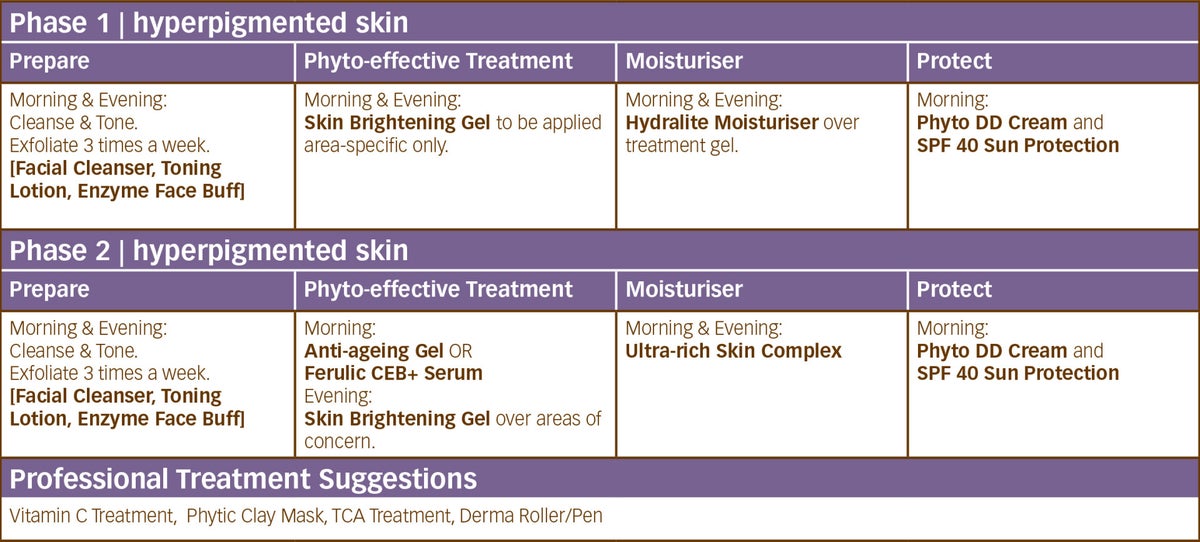 Phase 1 | hyperpigmented skin

| Prepare | Phyto-effective Treatment | Moisturiser | Protect |
|---|---|---|---|
| Morning & Evening: Cleanse & Tone. Exfoliate 3 times a week. [Facial Cleanser, Toning Lotion, Enzyme Face Buff] | Morning & Evening: Skin Brightening Gel to be applied area-specific only. | Morning & Evening: Hydralite Moisturiser over treatment gel. | Morning: Phyto DD Cream and SPF 40 Sun Protection |

Phase 2 | hyperpigmented skin

| Prepare | Phyto-effective Treatment | Moisturiser | Protect |
|---|---|---|---|
| Morning & Evening: Cleanse & Tone. Exfoliate 3 times a week. [Facial Cleanser, Toning Lotion, Enzyme Face Buff] | Morning: Anti-ageing Gel OR Ferulic CEB+ Serum Evening: Skin Brightening Gel over areas of concern. | Morning & Evening: Ultra-rich Skin Complex | Morning: Phyto DD Cream and SPF 40 Sun Protection |

Professional Treatment Suggestions

Vitamin C Treatment, Phytic Clay Mask, TCA Treatment, Derma Roller/Pen